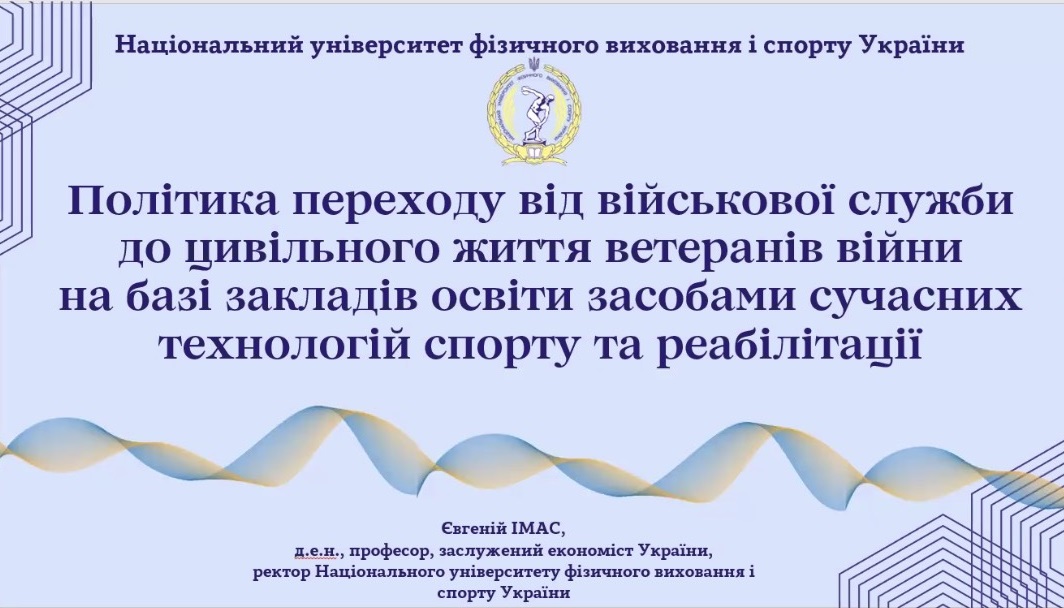 Національний університет фізичного виховання і спорту України

Політика переходу від військової служби до цивільного життя ветеранів війни на базі закладів освіти засобами сучасних технологій спорту та реабілітації

Євгеній ІМАС,
д.е.н., професор, заслужений економіст України,
ректор Національного університету фізичного виховання і спорту України